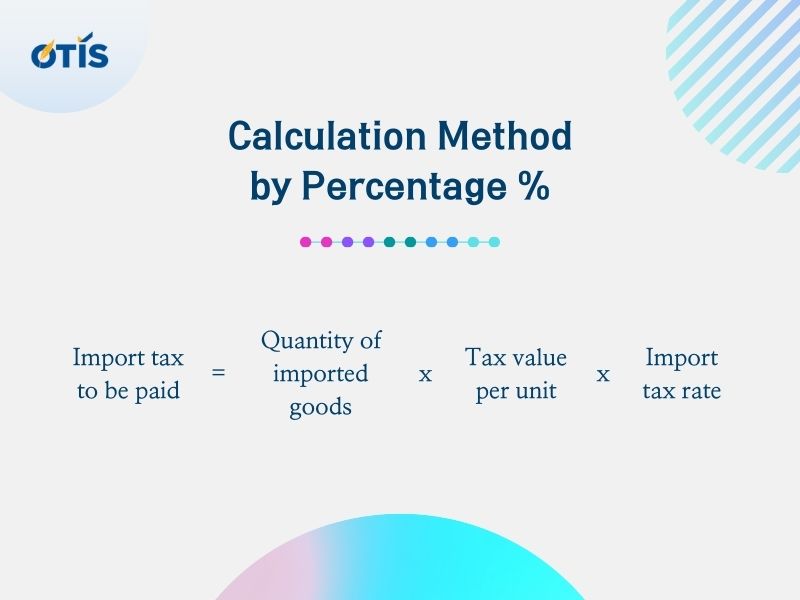 OTIS

Calculation Method by Percentage %

Import tax to be paid = Quantity of imported goods x Tax value per unit x Import tax rate